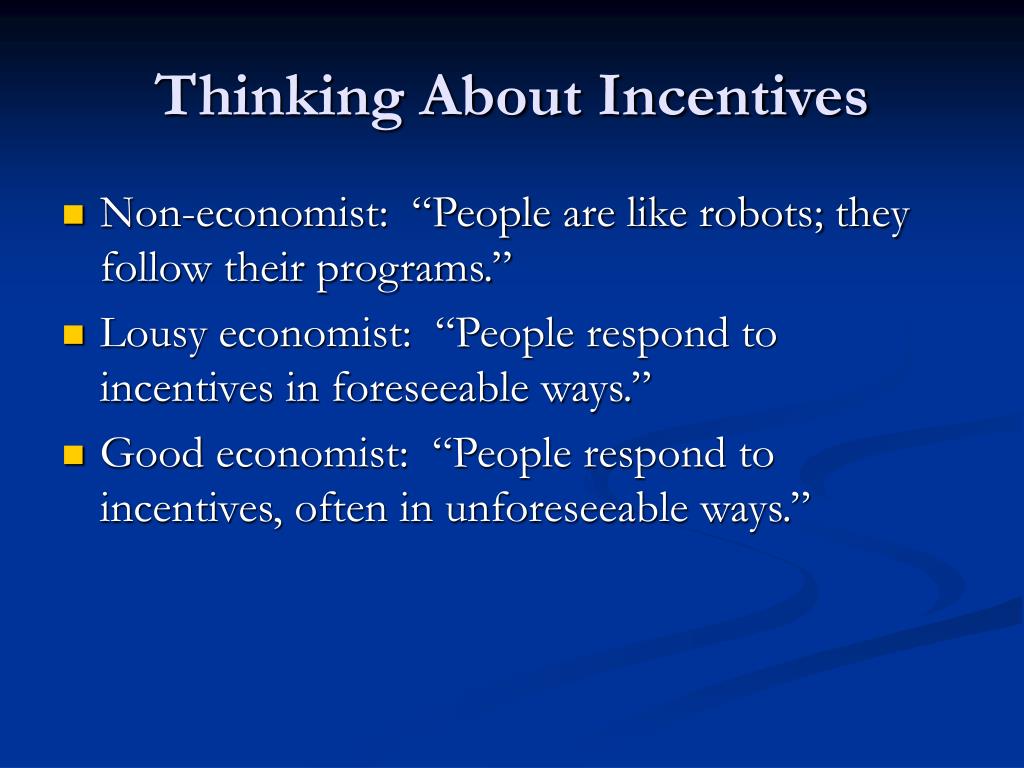 Thinking About Incentives

Non-economist: “People are like robots; they follow their programs.”

Lousy economist: “People respond to incentives in foreseeable ways.”

Good economist: “People respond to incentives, often in unforeseeable ways.”